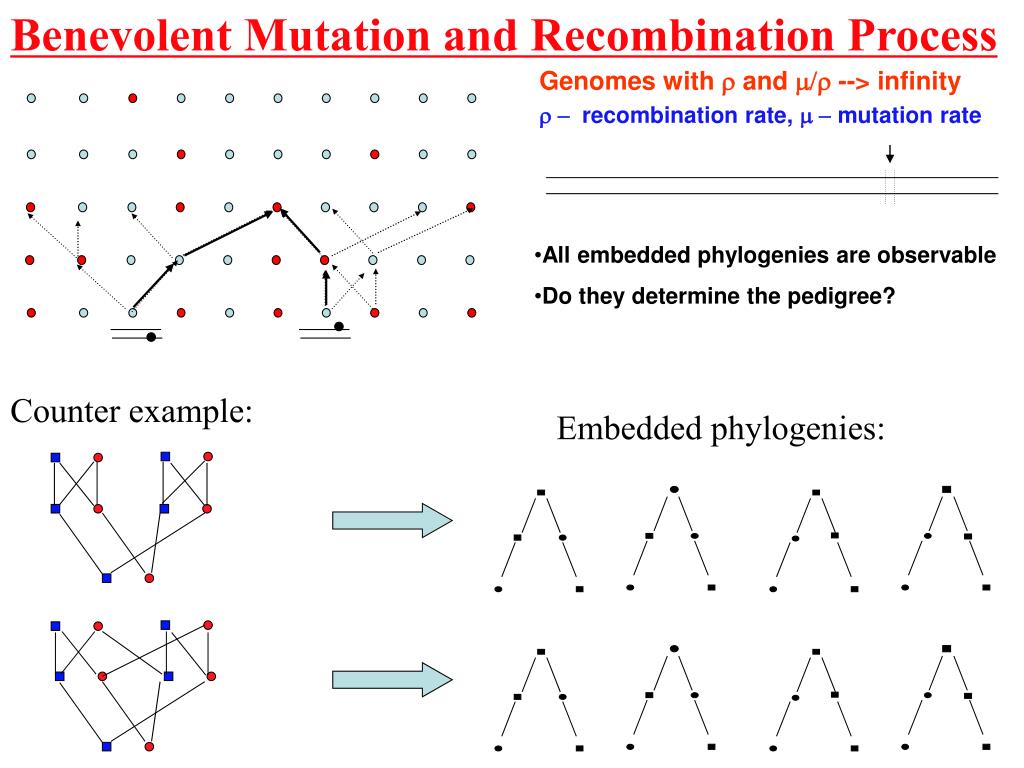 Benevolent Mutation and Recombination Process

Genomes with $\rho$ and $\mu/\rho$ --> infinity

$\rho$ – recombination rate, $\mu$ – mutation rate

•All embedded phylogenies are observable

•Do they determine the pedigree?

Counter example:

Embedded phylogenies: